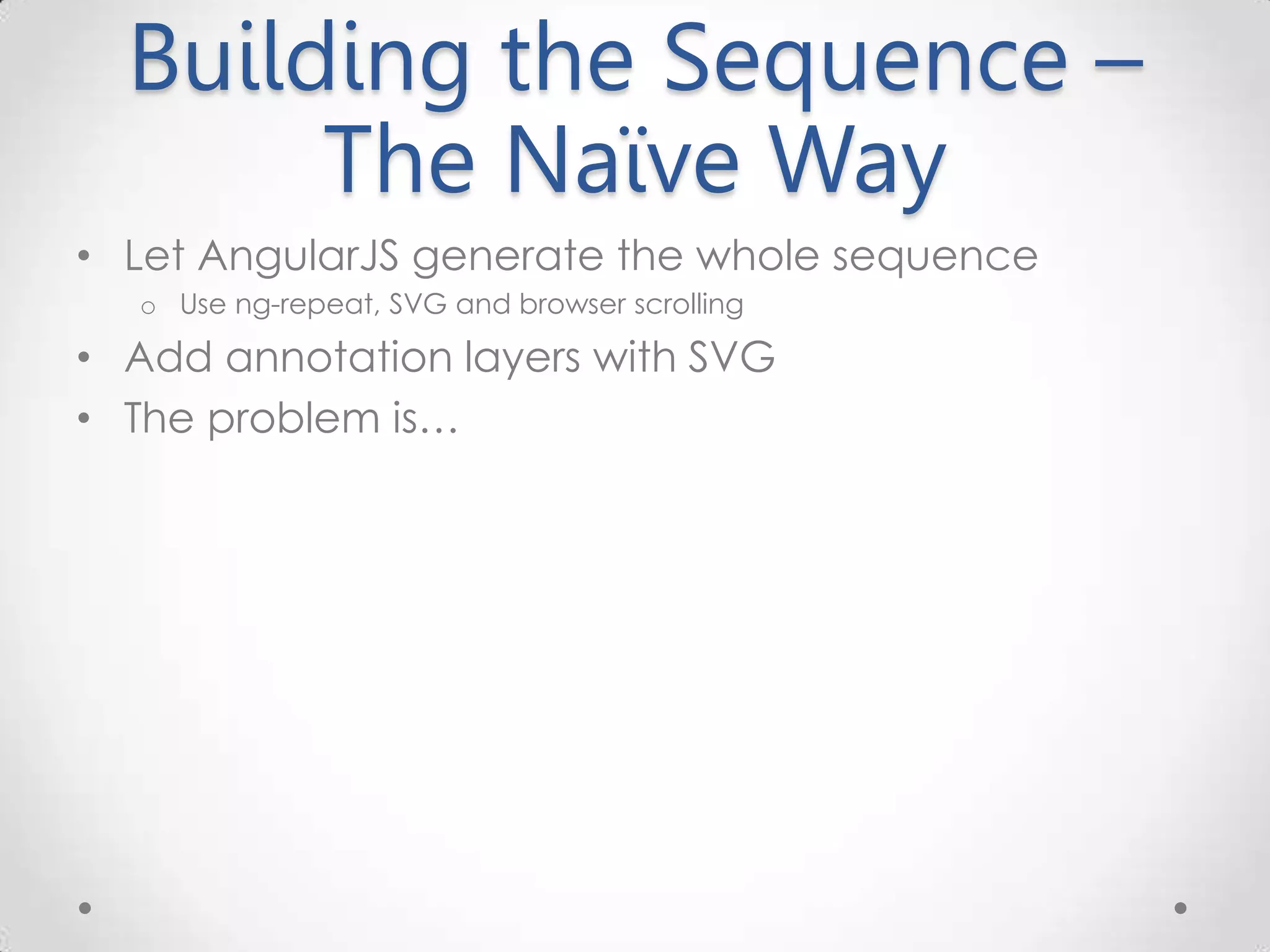 Building the Sequence – The Naïve Way

• Let AngularJS generate the whole sequence
  o Use ng-repeat, SVG and browser scrolling
• Add annotation layers with SVG
• The problem is…